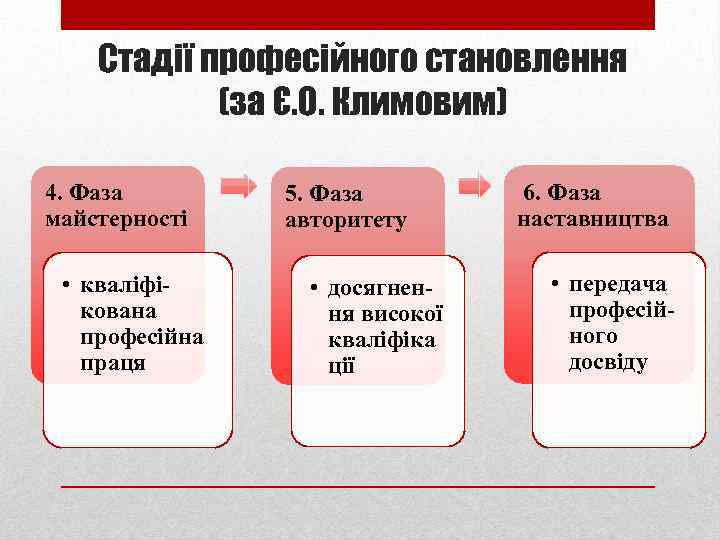 Стадії професійного становлення (за Є.О. Климовим)

4. Фаза майстерності

• кваліфікована професійна праця

5. Фаза авторитету

• досягнення високої кваліфіка ції

6. Фаза наставництва

• передача професійного досвіду